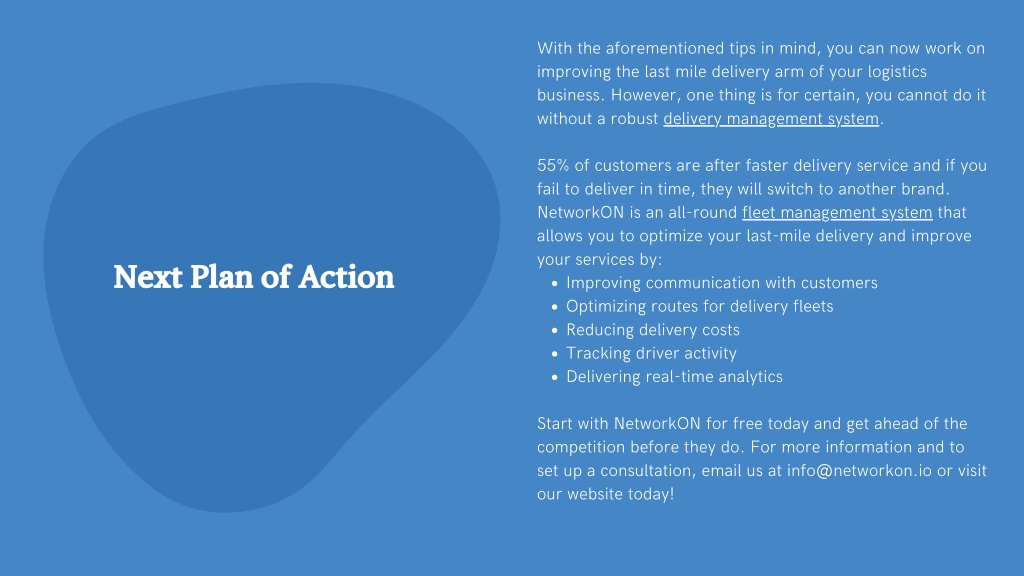 Next Plan of Action

With the aforementioned tips in mind, you can now work on improving the last mile delivery arm of your logistics business. However, one thing is for certain, you cannot do it without a robust delivery management system.

55% of customers are after faster delivery service and if you fail to deliver in time, they will switch to another brand. NetworkON is an all-round fleet management system that allows you to optimize your last-mile delivery and improve your services by:
• Improving communication with customers
• Optimizing routes for delivery fleets
• Reducing delivery costs
• Tracking driver activity
• Delivering real-time analytics

Start with NetworkON for free today and get ahead of the competition before they do. For more information and to set up a consultation, email us at info@networkon.io or visit our website today!